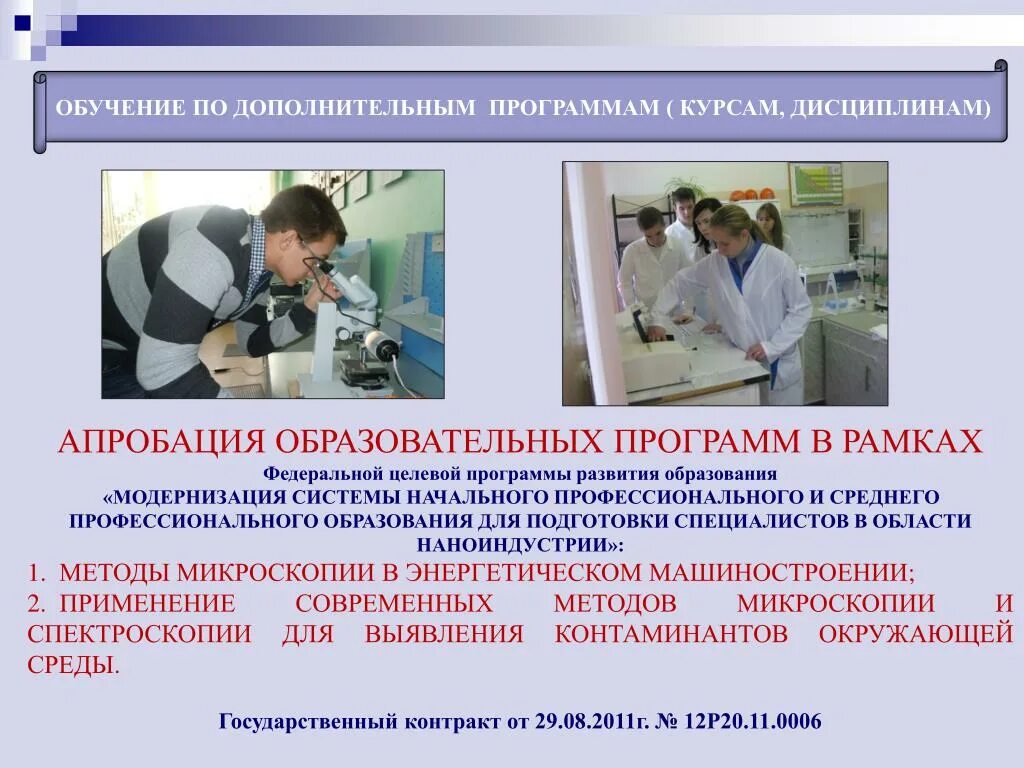 ОБУЧЕНИЕ ПО ДОПОЛНИТЕЛЬНЫМ ПРОГРАММАМ ( КУРСАМ, ДИСЦИПЛИНАМ)

АПРОБАЦИЯ ОБРАЗОВАТЕЛЬНЫХ ПРОГРАММ В РАМКАХ

Федеральной целевой программы развития образования «МОДЕРНИЗАЦИЯ СИСТЕМЫ НАЧАЛЬНОГО ПРОФЕССИОНАЛЬНОГО И СРЕДНЕГО ПРОФЕССИОНАЛЬНОГО ОБРАЗОВАНИЯ ДЛЯ ПОДГОТОВКИ СПЕЦИАЛИСТОВ В ОБЛАСТИ НАНОИНДУСТРИИ»:

1. МЕТОДЫ МИКРОСКОПИИ В ЭНЕРГЕТИЧЕСКОМ МАШИНОСТРОЕНИИ;

2. ПРИМЕНЕНИЕ СОВРЕМЕННЫХ МЕТОДОВ МИКРОСКОПИИ И СПЕКТРОСКОПИИ ДЛЯ ВЫЯВЛЕНИЯ КОНТАМИНАНТОВ ОКРУЖАЮЩЕЙ СРЕДЫ.

Государственный контракт от 29.08.2011г. № 12Р20.11.0006